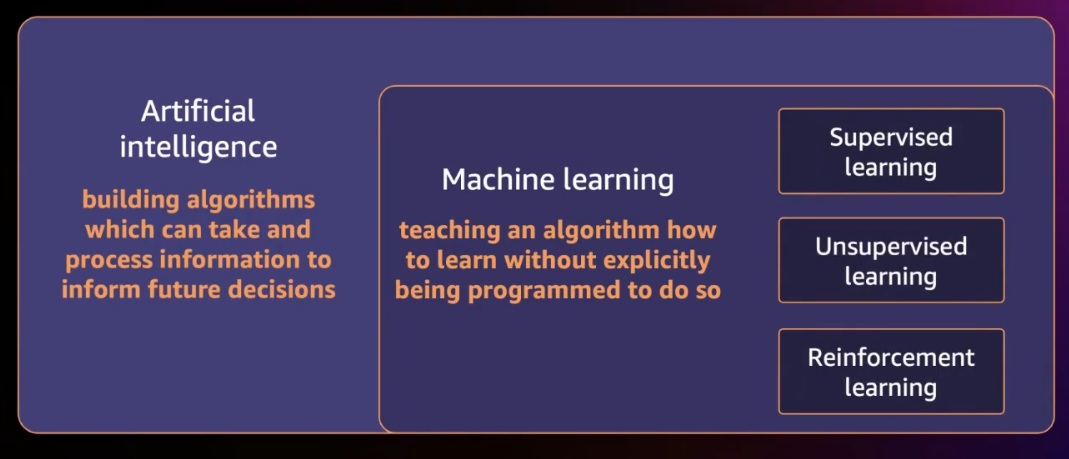 Artificial intelligence

building algorithms which can take and process information to inform future decisions

Machine learning

teaching an algorithm how to learn without explicitly being programmed to do so

Supervised learning

Unsupervised learning

Reinforcement learning